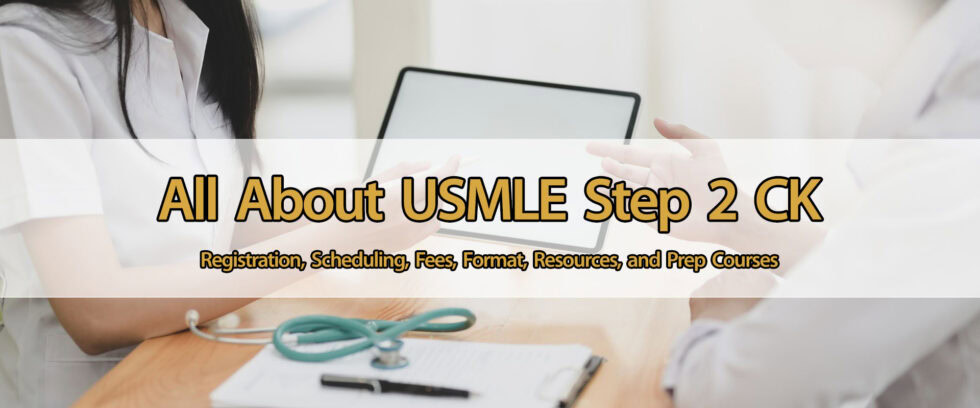 All About USMLE Step 2 CK

Registration, Scheduling, Fees, Format, Resources, and Prep Courses